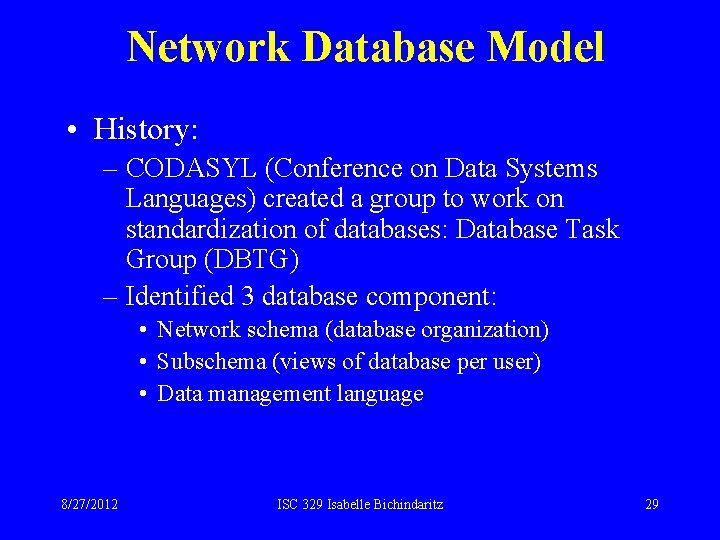 Network Database Model

• History:
– CODASYL (Conference on Data Systems Languages) created a group to work on standardization of databases: Database Task Group (DBTG)
– Identified 3 database component:
• Network schema (database organization)
• Subschema (views of database per user)
• Data management language

8/27/2012 ISC 329 Isabelle Bichindaritz 29